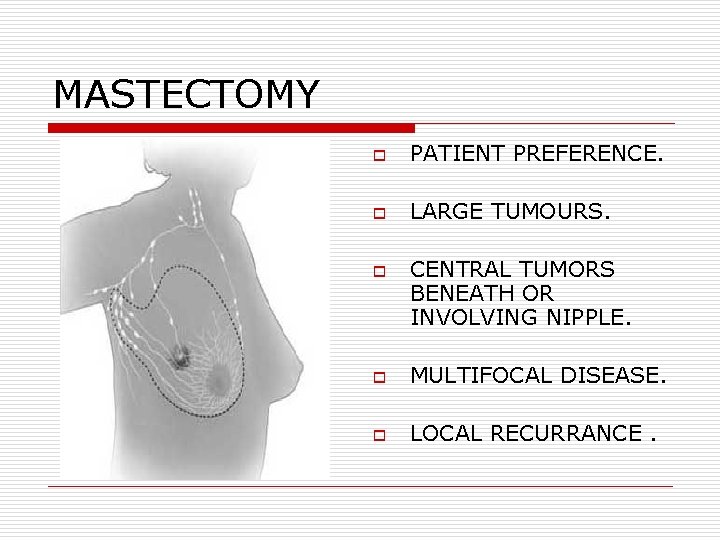 MASTECTOMY

PATIENT PREFERENCE.

LARGE TUMOURS.

CENTRAL TUMORS BENEATH OR INVOLVING NIPPLE.

MULTIFOCAL DISEASE.

LOCAL RECURRANCE .